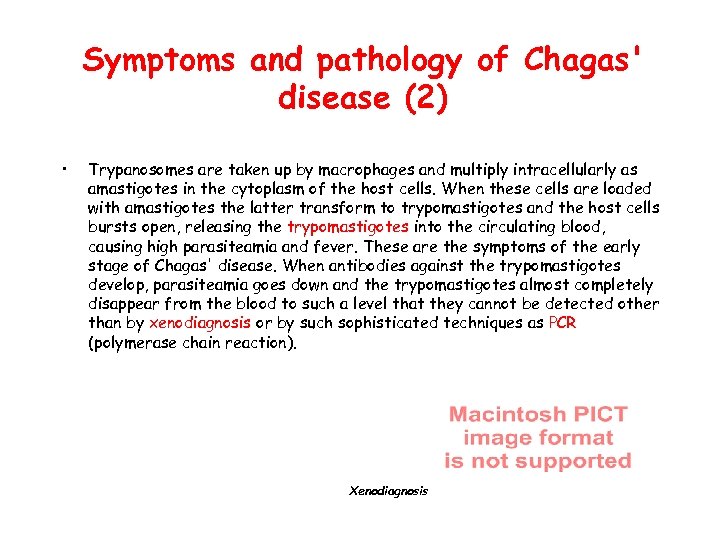 Symptoms and pathology of Chagas' disease (2)

• Trypanosomes are taken up by macrophages and multiply intracellularly as amastigotes in the cytoplasm of the host cells. When these cells are loaded with amastigotes the latter transform to trypomastigotes and the host cells bursts open, releasing the trypomastigotes into the circulating blood, causing high parasiteamia and fever. These are the symptoms of the early stage of Chagas' disease. When antibodies against the trypomastigotes develop, parasiteamia goes down and the trypomastigotes almost completely disappear from the blood to such a level that they cannot be detected other than by xenodiagnosis or by such sophisticated techniques as PCR (polymerase chain reaction).

Macintosh PICT image format is not supported

Xenodiagnosis